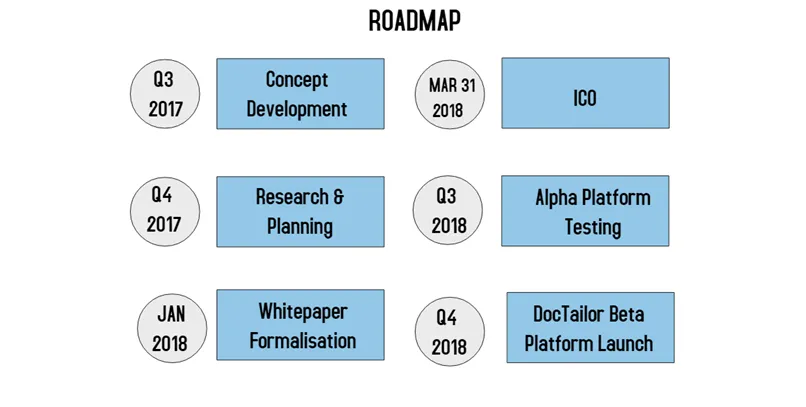 ROADMAP

Q3 2017

Concept Development

Q4 2017

Research & Planning

JAN 2018

Whitepaper Formalisation

MAR 31 2018

ICO

Q3 2018

Alpha Platform Testing

Q4 2018

DocTailor Beta Platform Launch